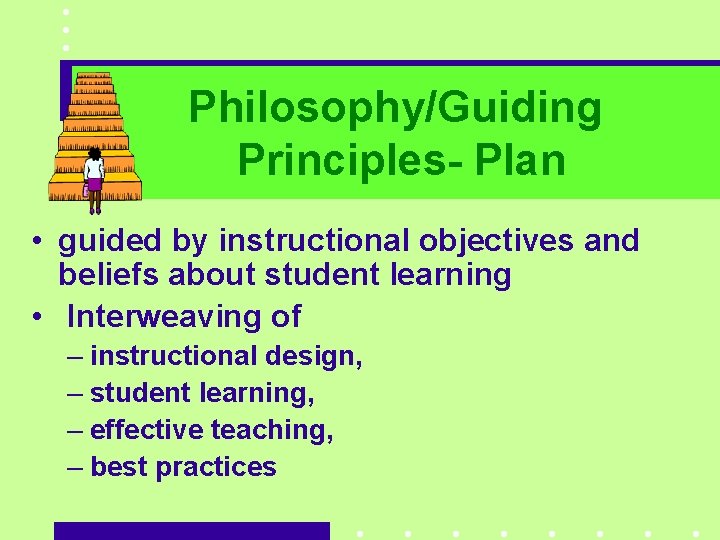 Philosophy/Guiding Principles- Plan

• guided by instructional objectives and beliefs about student learning
• Interweaving of
– instructional design,
– student learning,
– effective teaching,
– best practices